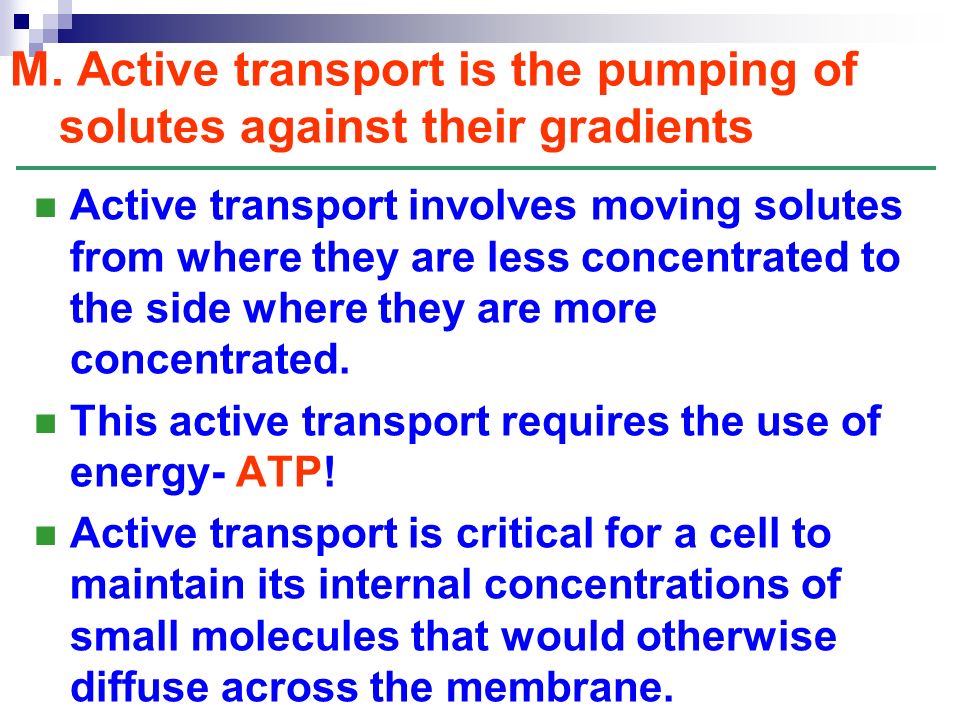 M. Active transport is the pumping of solutes against their gradients

Active transport involves moving solutes from where they are less concentrated to the side where they are more concentrated.

This active transport requires the use of energy- ATP!

Active transport is critical for a cell to maintain its internal concentrations of small molecules that would otherwise diffuse across the membrane.